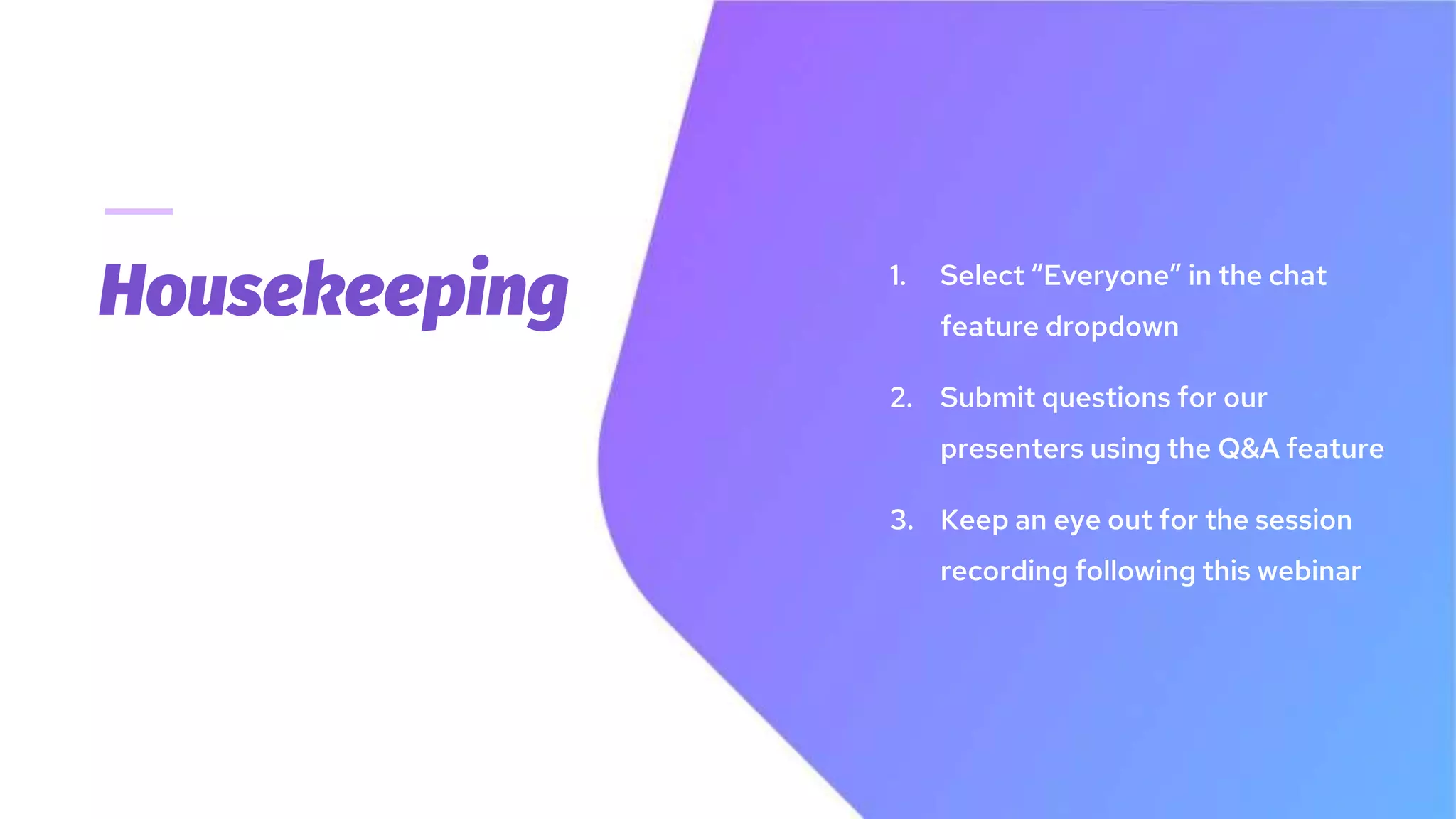 Housekeeping

1. Select “Everyone” in the chat feature dropdown

2. Submit questions for our presenters using the Q&A feature

3. Keep an eye out for the session recording following this webinar